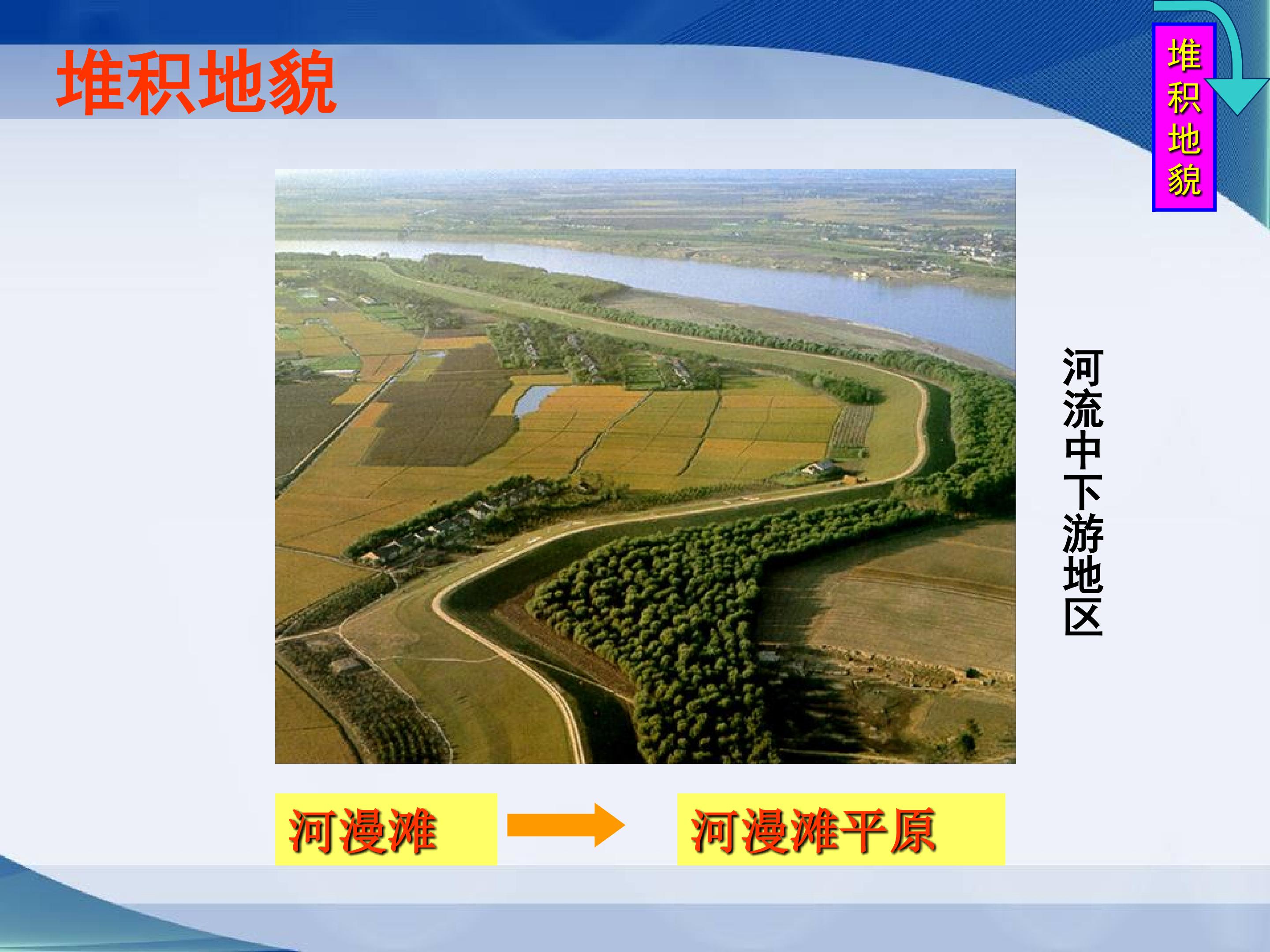 堆积地貌

堆积地貌

河流中下游地区

河漫滩

河漫滩平原